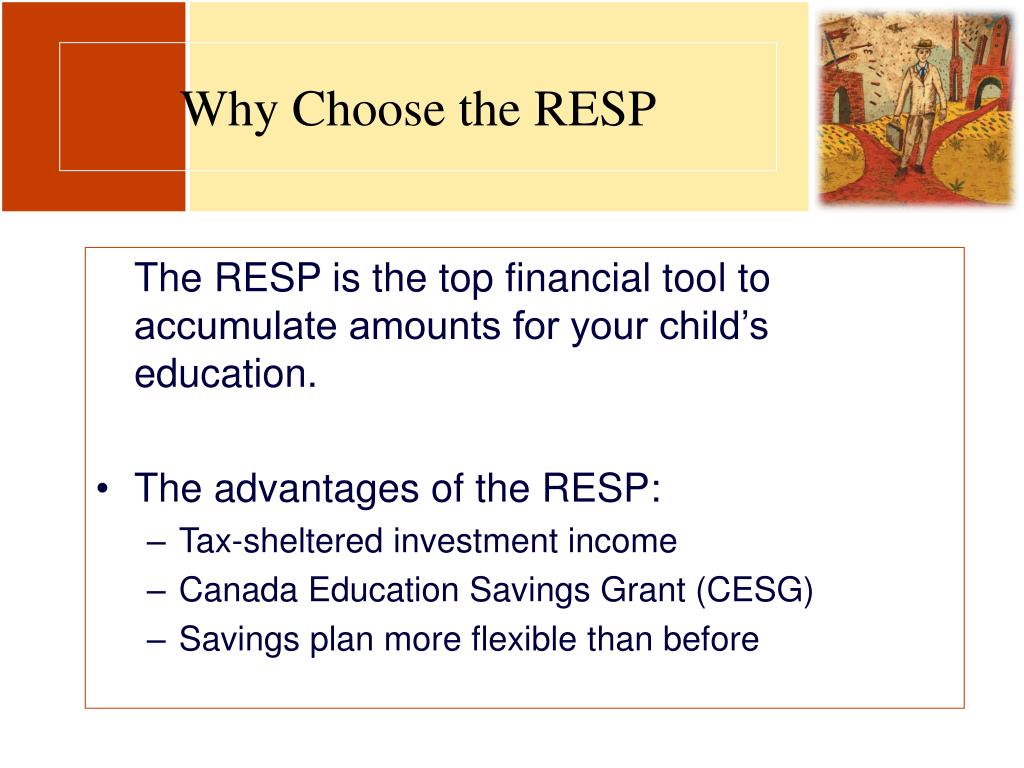 Why Choose the RESP

The RESP is the top financial tool to accumulate amounts for your child’s education.

• The advantages of the RESP:
– Tax-sheltered investment income
– Canada Education Savings Grant (CESG)
– Savings plan more flexible than before